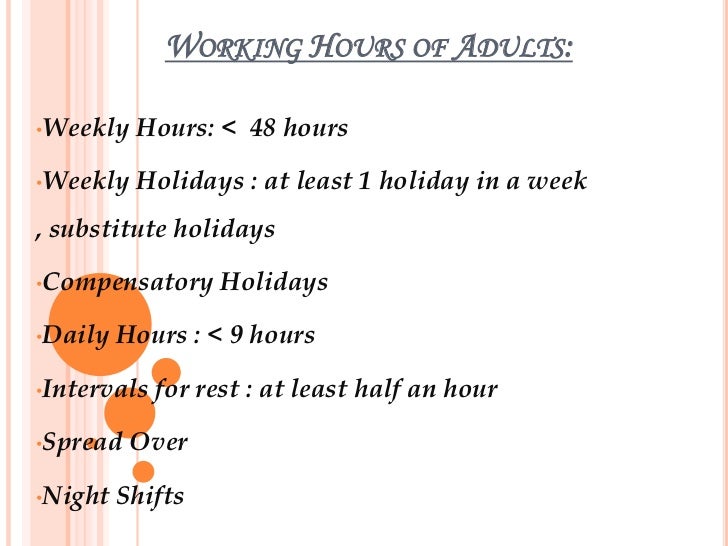 WORKING HOURS OF ADULTS:

•Weekly Hours: < 48 hours

•Weekly Holidays : at least 1 holiday in a week , substitute holidays

•Compensatory Holidays

•Daily Hours : < 9 hours

•Intervals for rest : at least half an hour

•Spread Over

•Night Shifts